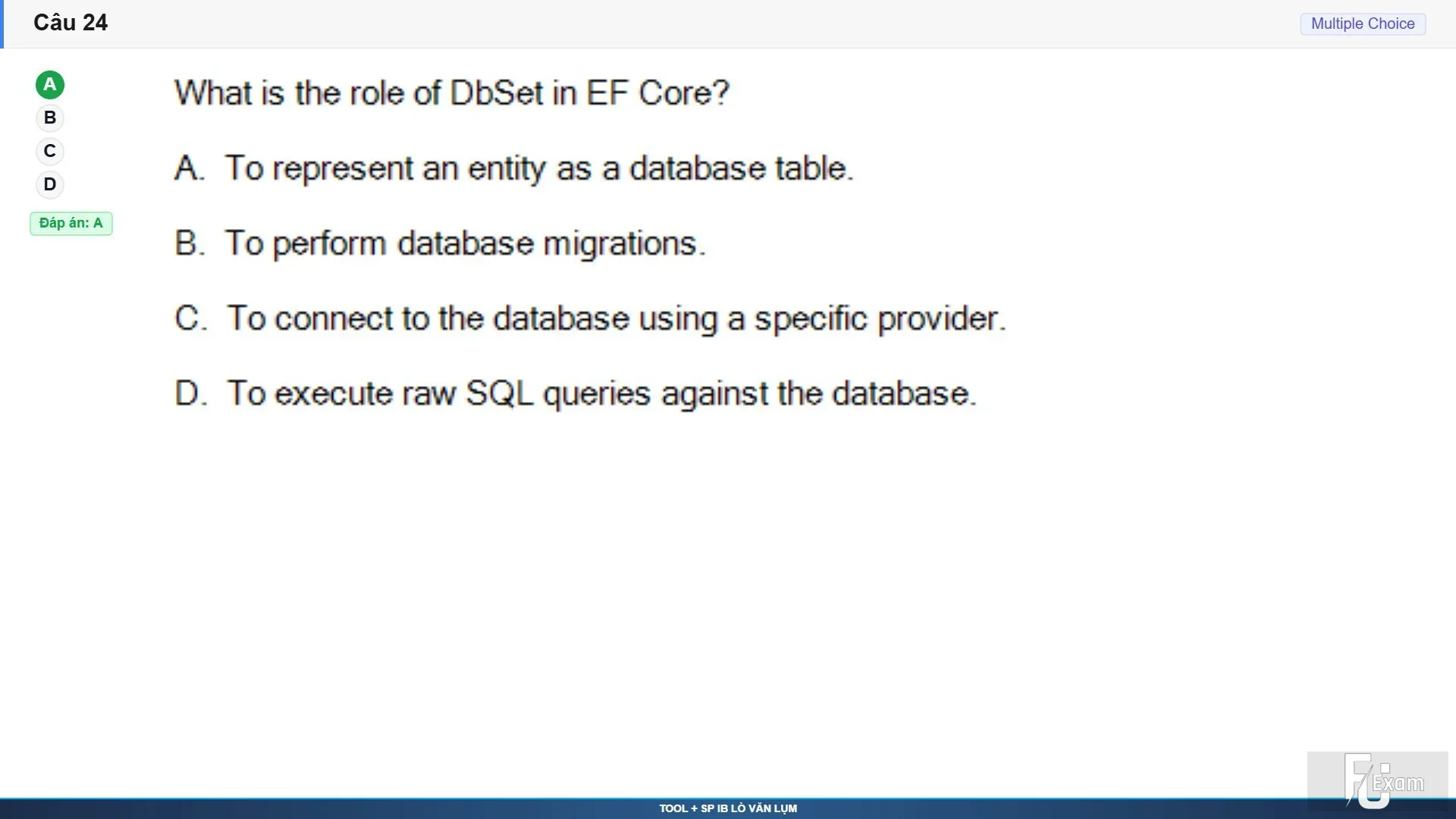 Câu 24

Multiple Choice

A
B
C
D

Đáp án: A

What is the role of DbSet in EF Core?

A. To represent an entity as a database table.

B. To perform database migrations.

C. To connect to the database using a specific provider.

D. To execute raw SQL queries against the database.

FU Exam

TOOL + SP IB LÒ VĂN LỤM